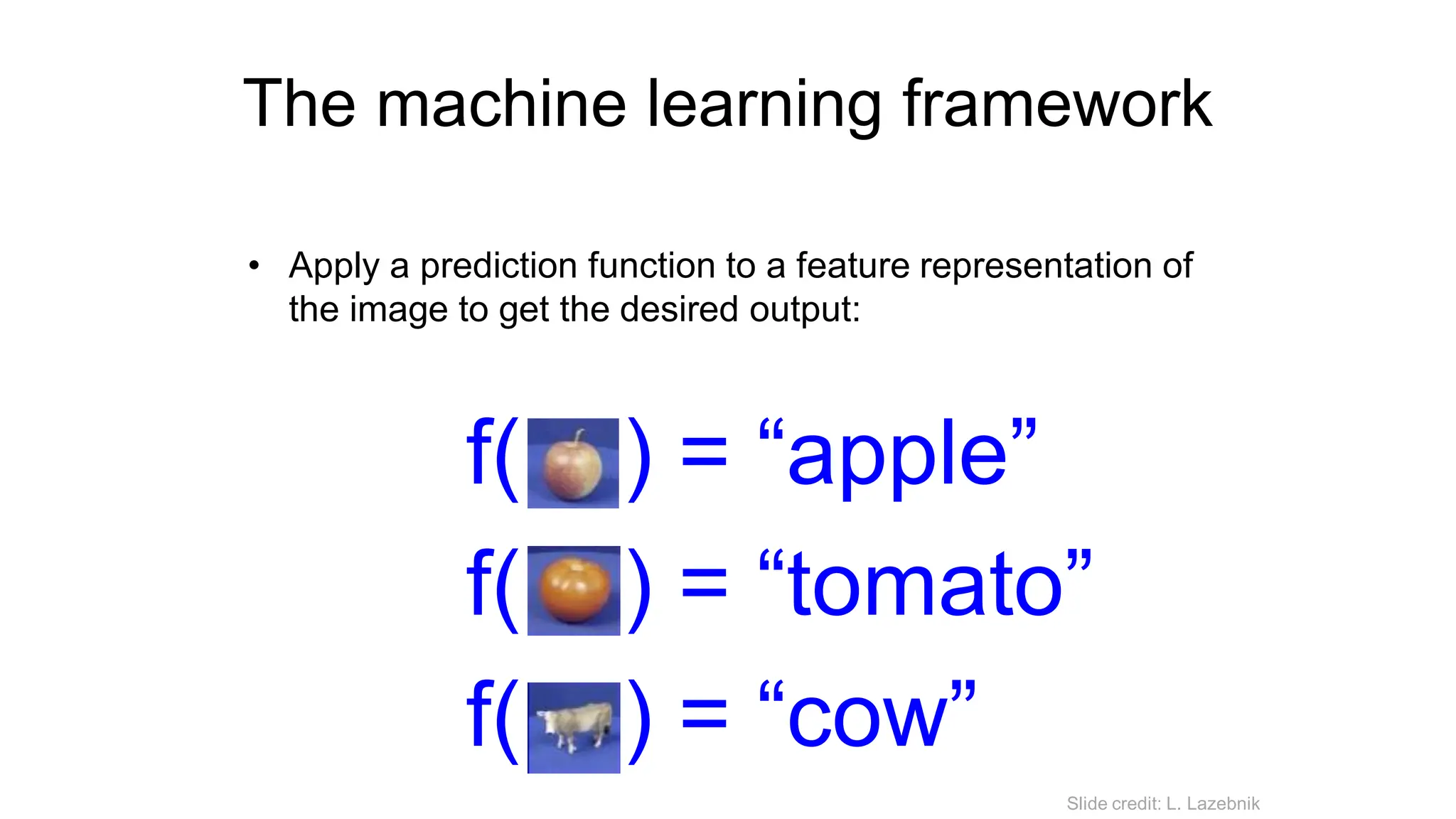 The machine learning framework

• Apply a prediction function to a feature representation of the image to get the desired output:

f( ) = “apple”

f( ) = “tomato”

f( ) = “cow”

Slide credit: L. Lazebnik